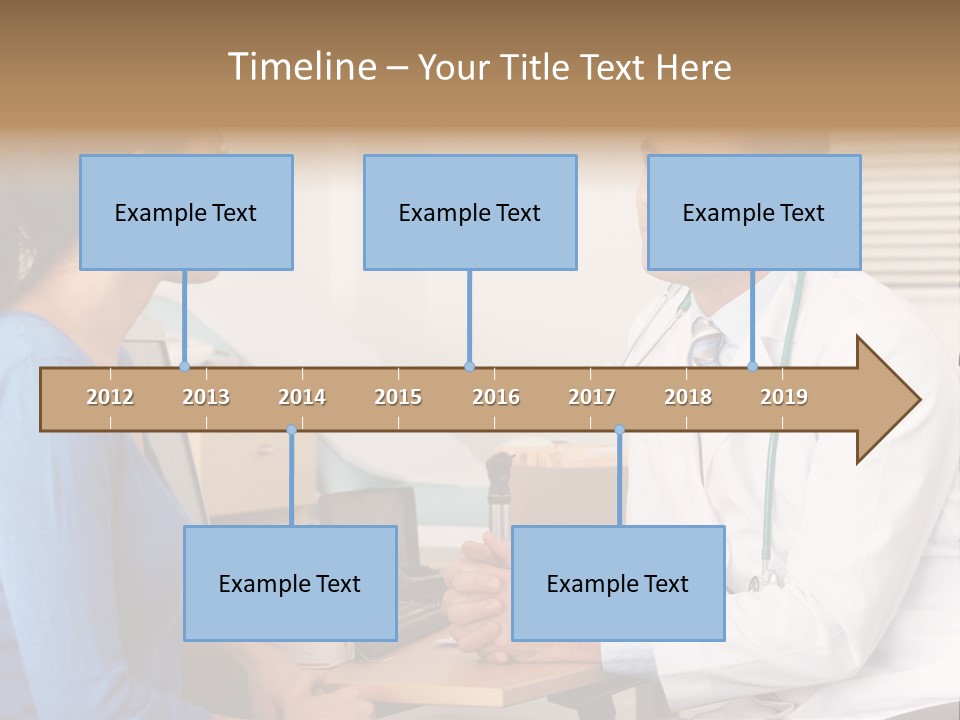 Timeline – Your Title Text Here

Example Text

Example Text

Example Text

2012 2013 2014 2015 2016 2017 2018 2019

Example Text

Example Text